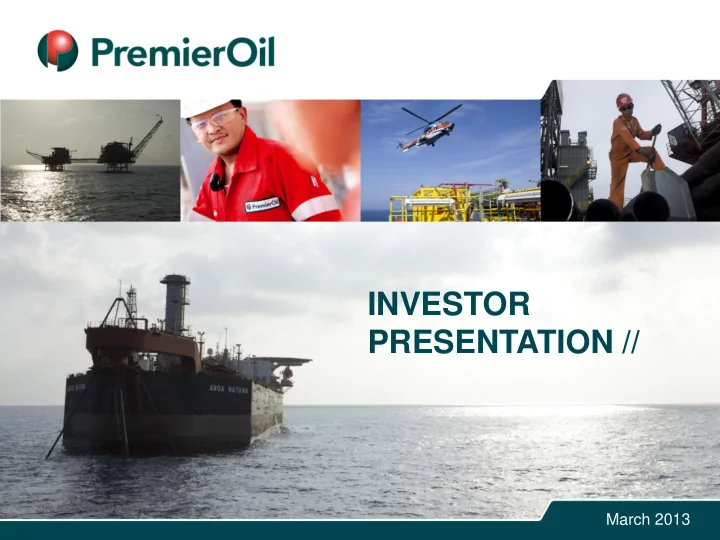 PremierOil

PremierOil

ANOA NATUNA

INVESTOR PRESENTATION //

March 2013